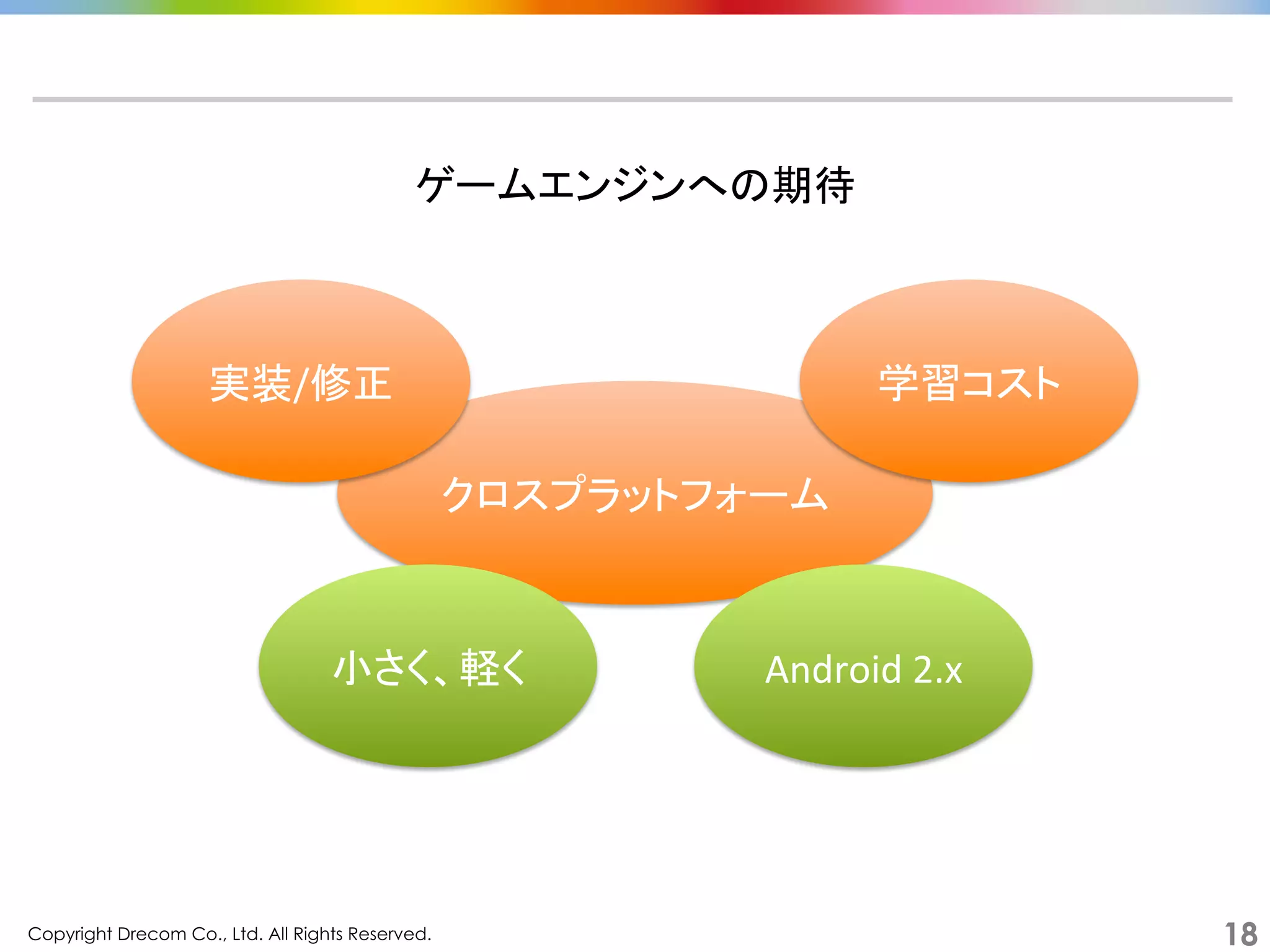 ゲームエンジンへの期待

実装/修正

学習コスト

クロスプラットフォーム

小さく、軽く

Android 2.x

Copyright Drecom Co., Ltd. All Rights Reserved.

18